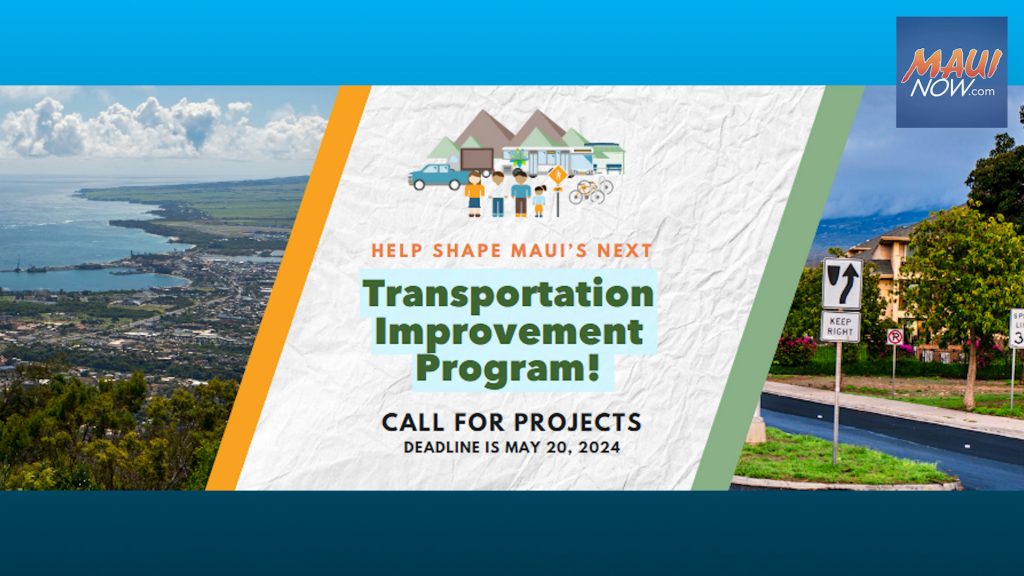 MAUI NOW.com

HELP SHAPE MAUI'S NEXT

Transportation Improvement Program!

CALL FOR PROJECTS
DEADLINE IS MAY 20, 2024

KEEP RIGHT